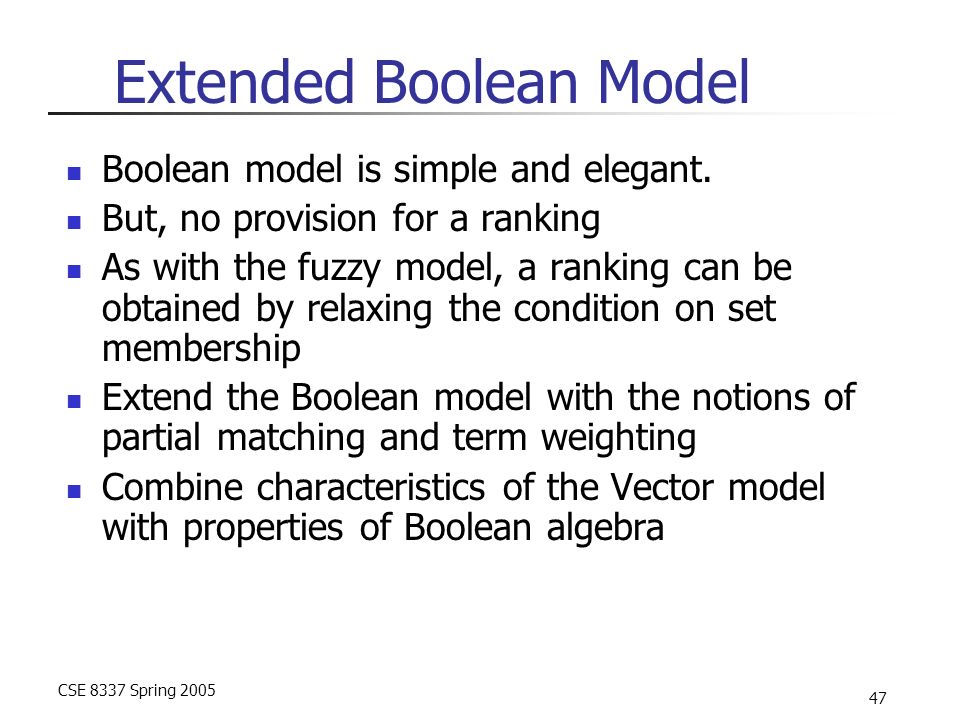 Extended Boolean Model

- Boolean model is simple and elegant.
- But, no provision for a ranking
- As with the fuzzy model, a ranking can be obtained by relaxing the condition on set membership
- Extend the Boolean model with the notions of partial matching and term weighting
- Combine characteristics of the Vector model with properties of Boolean algebra

CSE 8337 Spring 2005

47